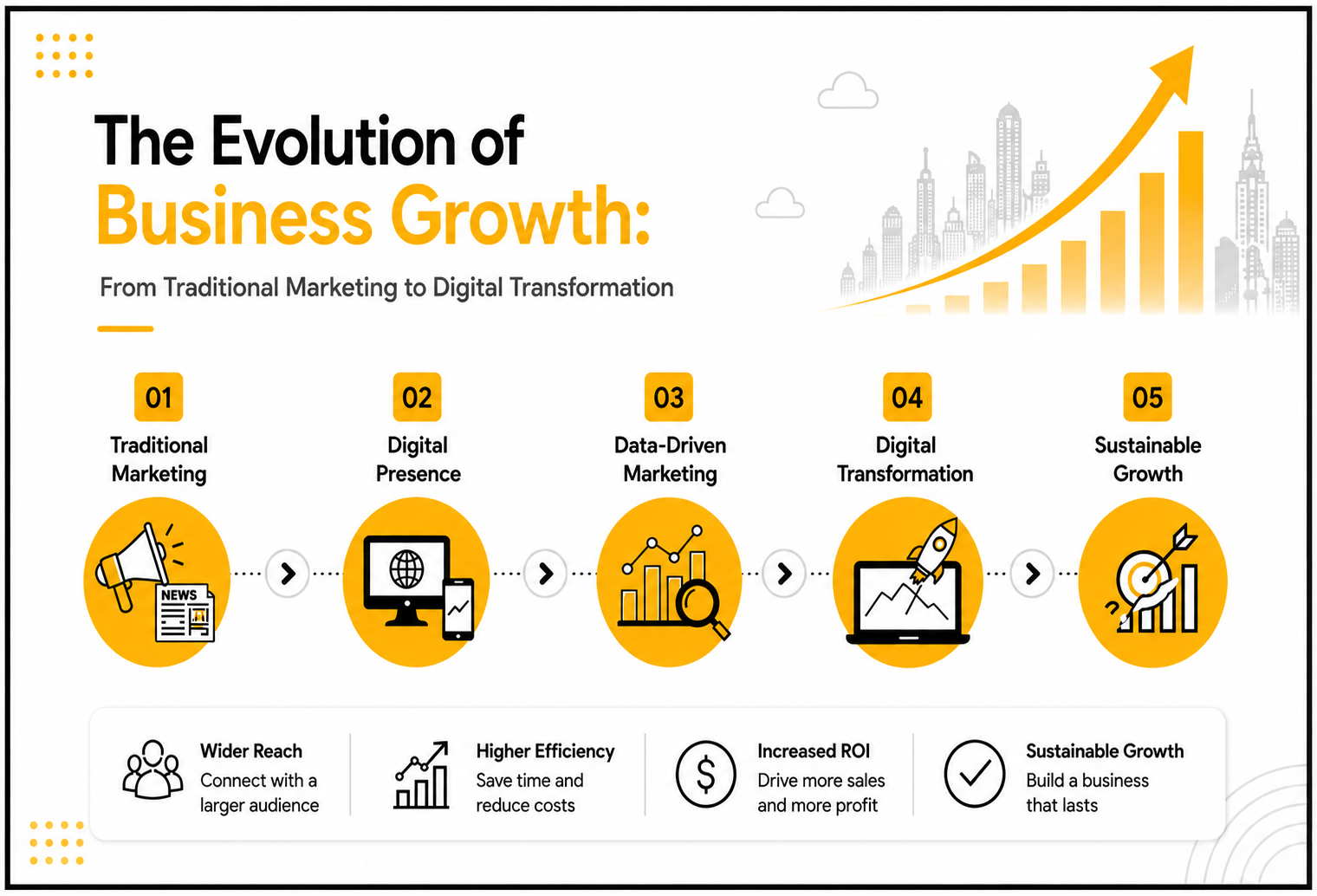 The Evolution of
Business Growth:

From Traditional Marketing to Digital Transformation

01
Traditional Marketing

NEWS

02
Digital Presence

03
Data-Driven Marketing

04
Digital Transformation

05
Sustainable Growth

Wider Reach
Connect with a larger audience

Higher Efficiency
Save time and reduce costs

$
Increased ROI
Drive more sales and more profit

Sustainable Growth
Build a business that lasts